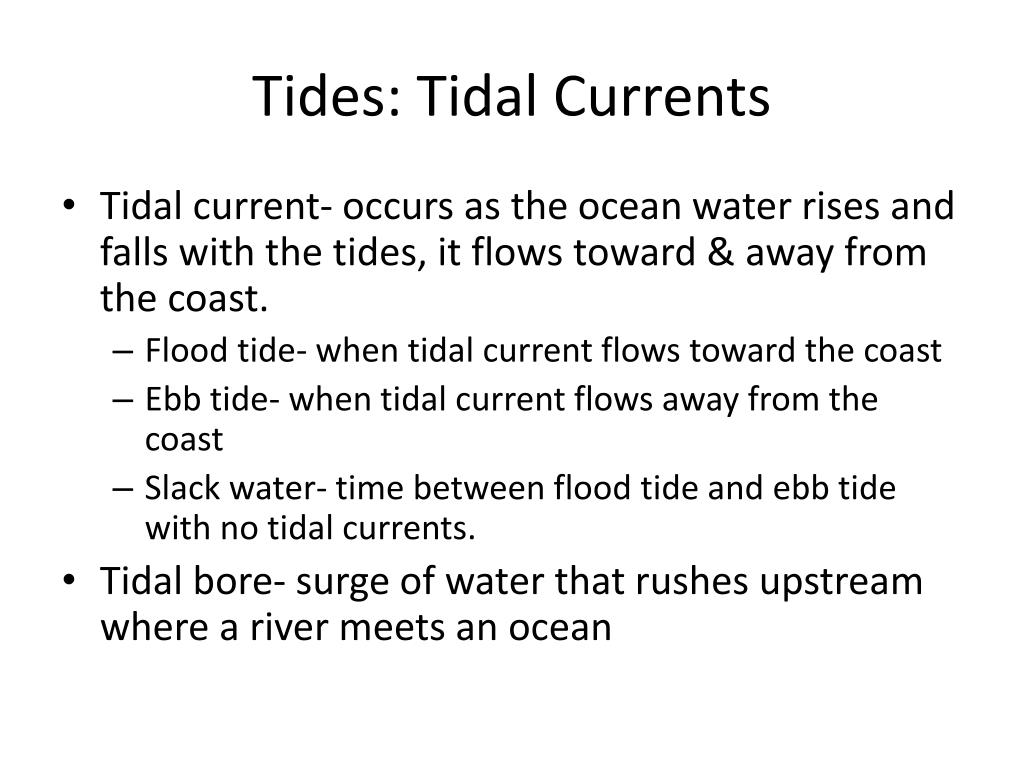 Tides: Tidal Currents

• Tidal current- occurs as the ocean water rises and falls with the tides, it flows toward & away from the coast.
– Flood tide- when tidal current flows toward the coast
– Ebb tide- when tidal current flows away from the coast
– Slack water- time between flood tide and ebb tide with no tidal currents.
• Tidal bore- surge of water that rushes upstream where a river meets an ocean